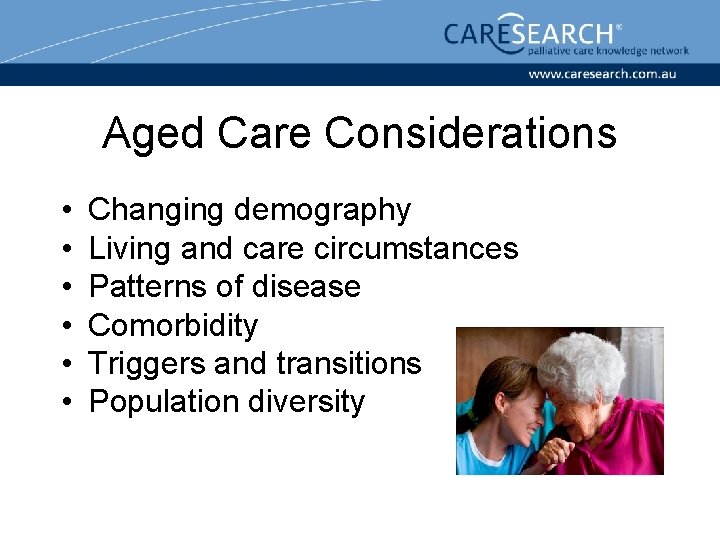 CARESEARCH®
palliative care knowledge network
www.caresearch.com.au

Aged Care Considerations

• Changing demography
• Living and care circumstances
• Patterns of disease
• Comorbidity
• Triggers and transitions
• Population diversity